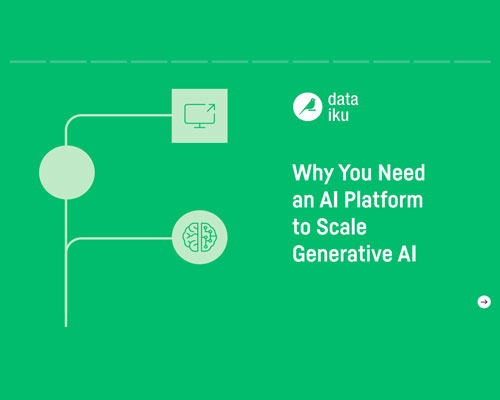 data
iku

Why You Need an AI Platform to Scale Generative AI